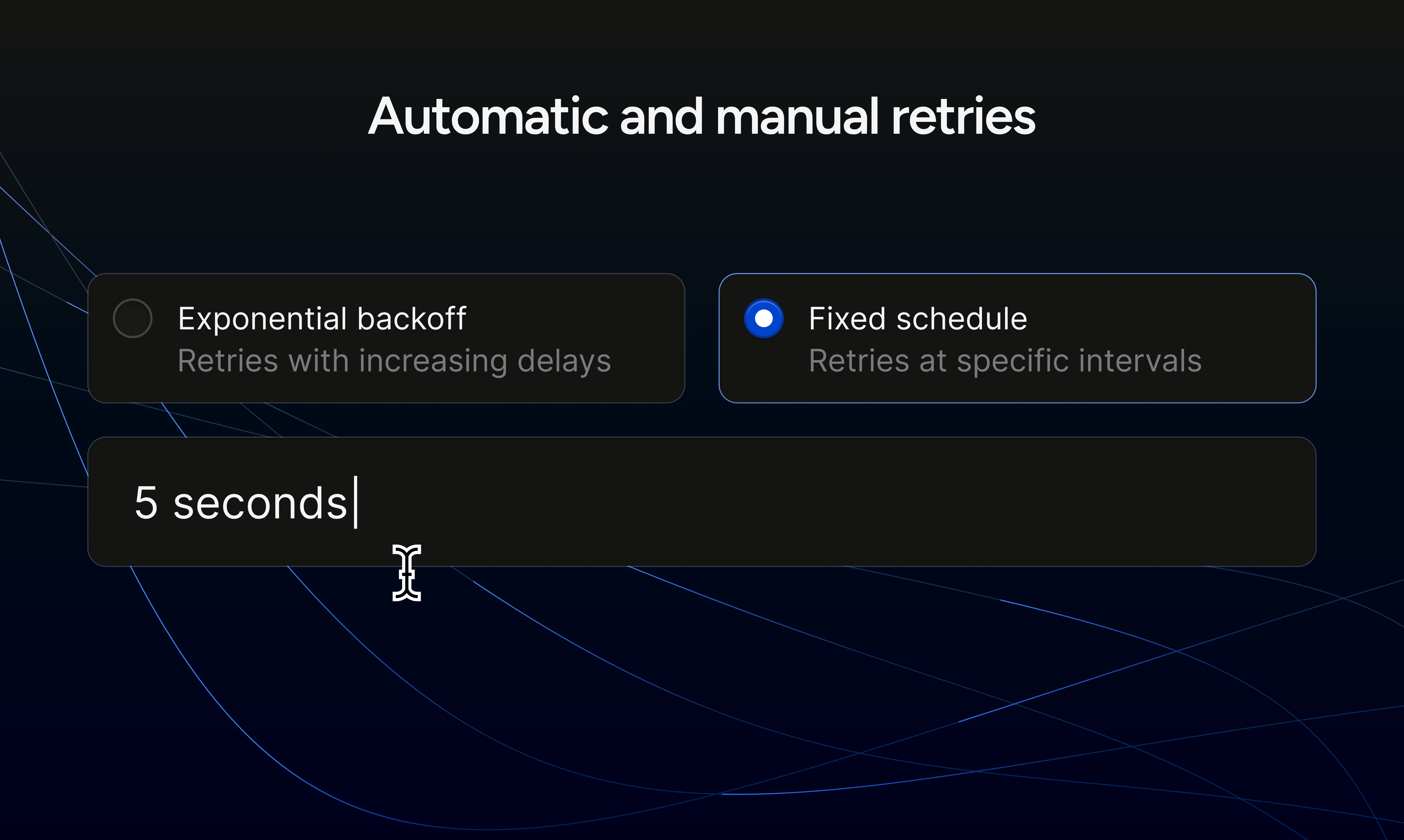 Automatic and manual retries

Exponential backoff
Retries with increasing delays

Fixed schedule
Retries at specific intervals

5 seconds